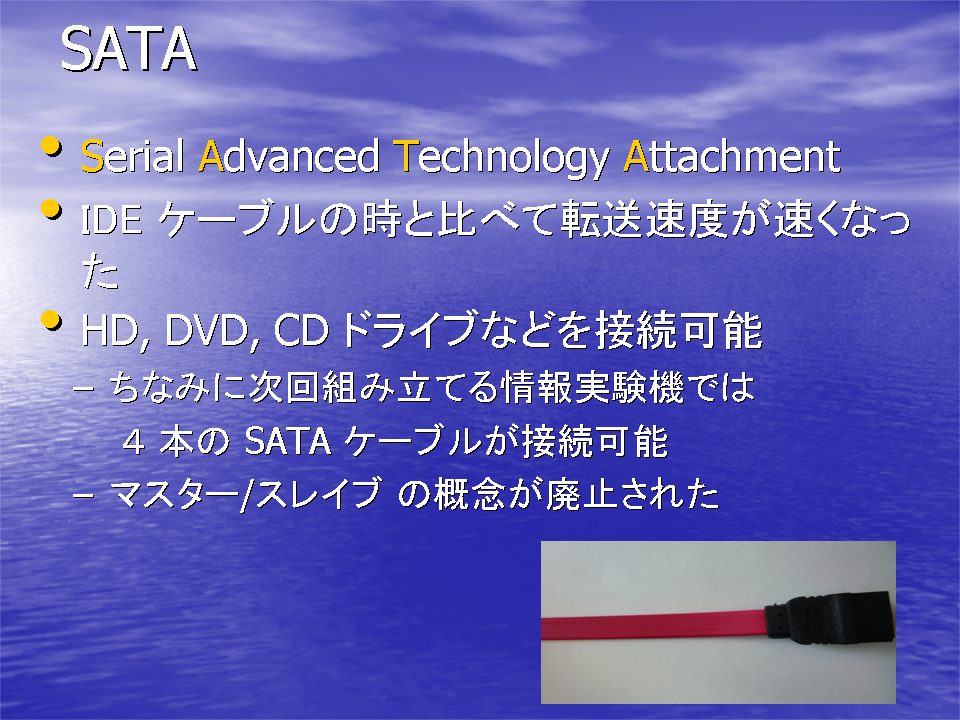 SATA

• Serial Advanced Technology Attachment
• IDE ケーブルの時と比べて転送速度が速くなった
• HD, DVD, CD ドライブなどを接続可能
– ちなみに次回組み立てる情報実験機では 4 本の SATA ケーブルが接続可能
– マスター/スレイブ の概念が廃止された